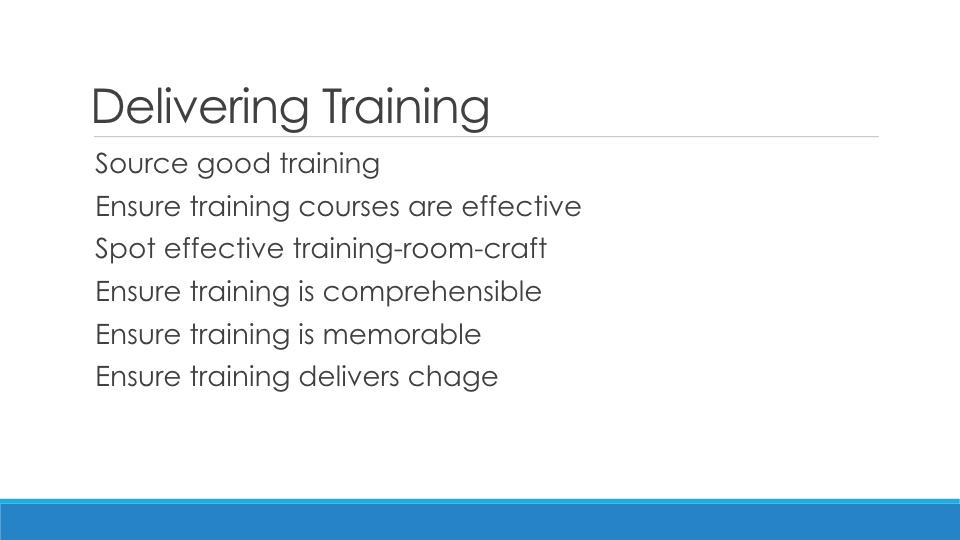 Delivering Training

Source good training
Ensure training courses are effective
Spot effective training-room-craft
Ensure training is comprehensible
Ensure training is memorable
Ensure training delivers chage